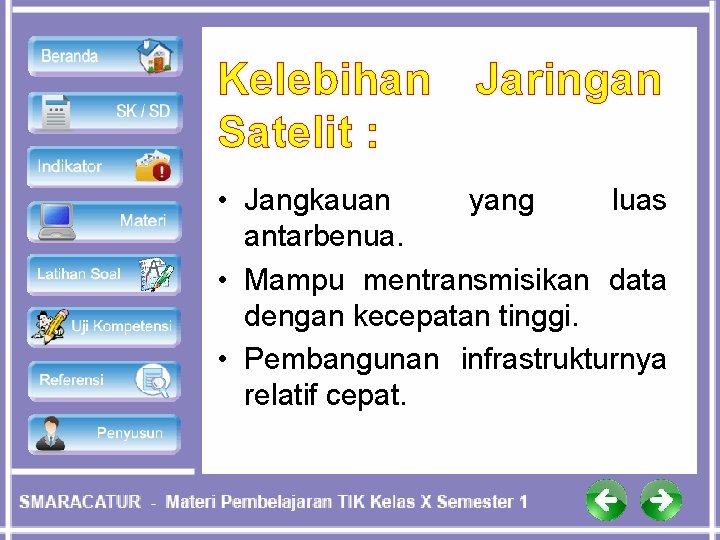 Beranda

SK / SD

Indikator

Materi

Latihan Soal

Uji Kompetensi

Referensi

Penyusun

Kelebihan Jaringan Satelit :

• Jangkauan yang luas antarbenua.
• Mampu mentransmisikan data dengan kecepatan tinggi.
• Pembangunan infrastrukturnya relatif cepat.

SMARACATUR - Materi Pembelajaran TIK Kelas X Semester 1